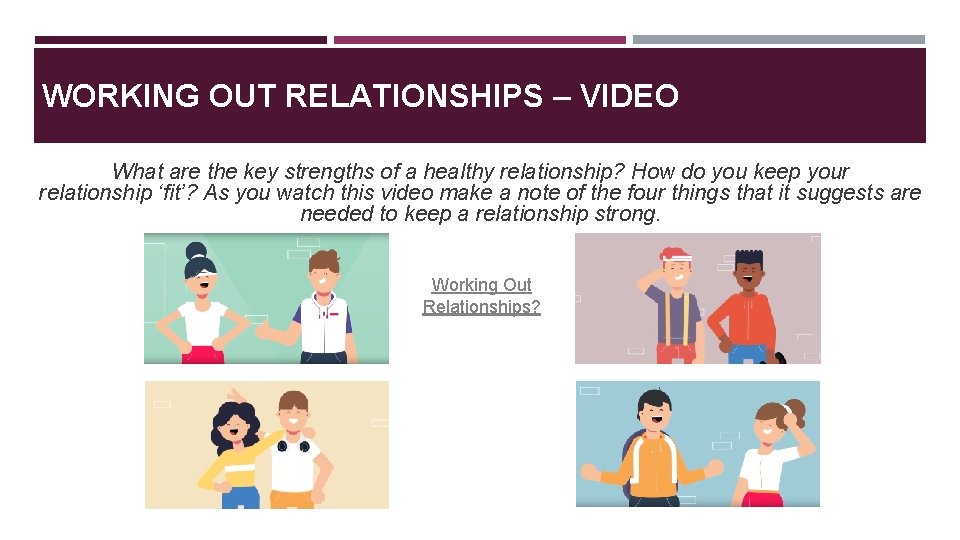 WORKING OUT RELATIONSHIPS – VIDEO

What are the key strengths of a healthy relationship? How do you keep your relationship ‘fit’? As you watch this video make a note of the four things that it suggests are needed to keep a relationship strong.

Working Out Relationships?